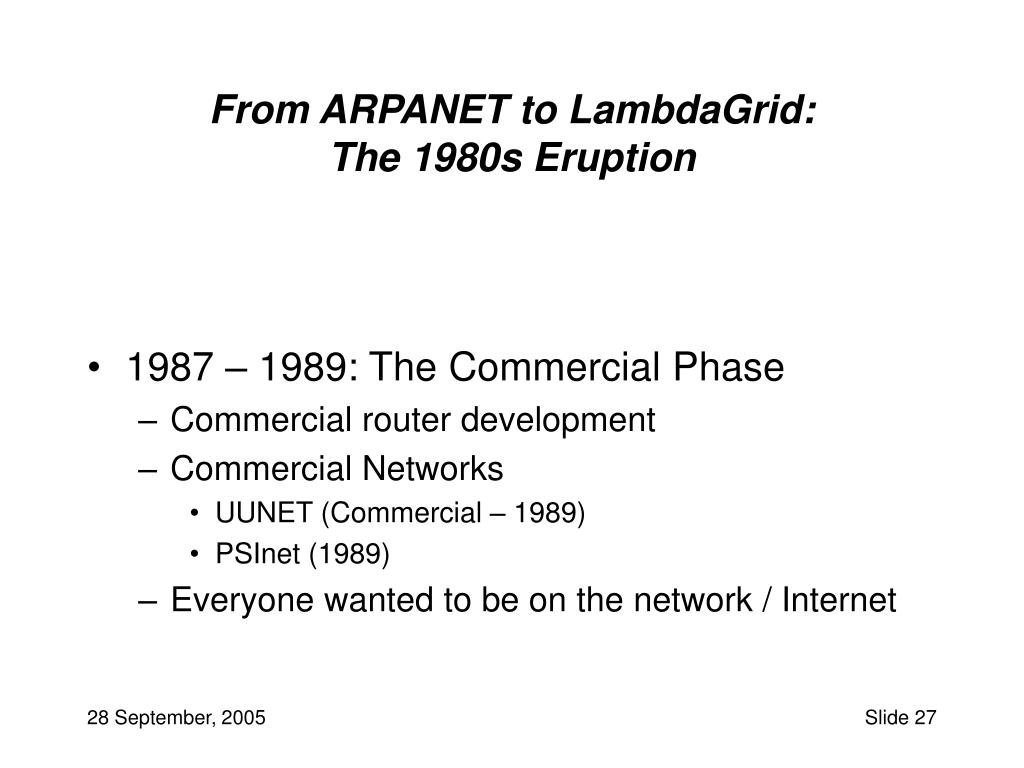 From ARPANET to LambdaGrid:
The 1980s Eruption

• 1987 – 1989: The Commercial Phase
– Commercial router development
– Commercial Networks
• UUNET (Commercial – 1989)
• PSInet (1989)
– Everyone wanted to be on the network / Internet

28 September, 2005

Slide 27